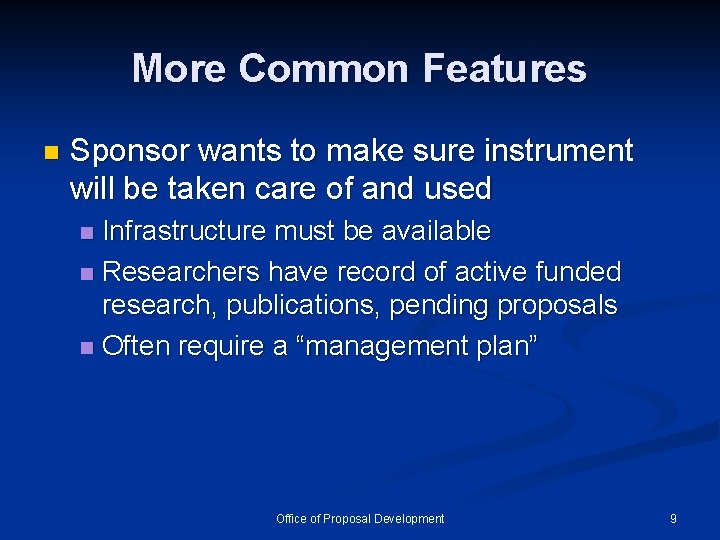 More Common Features

Sponsor wants to make sure instrument will be taken care of and used

Infrastructure must be available

Researchers have record of active funded research, publications, pending proposals

Often require a “management plan”

Office of Proposal Development

9